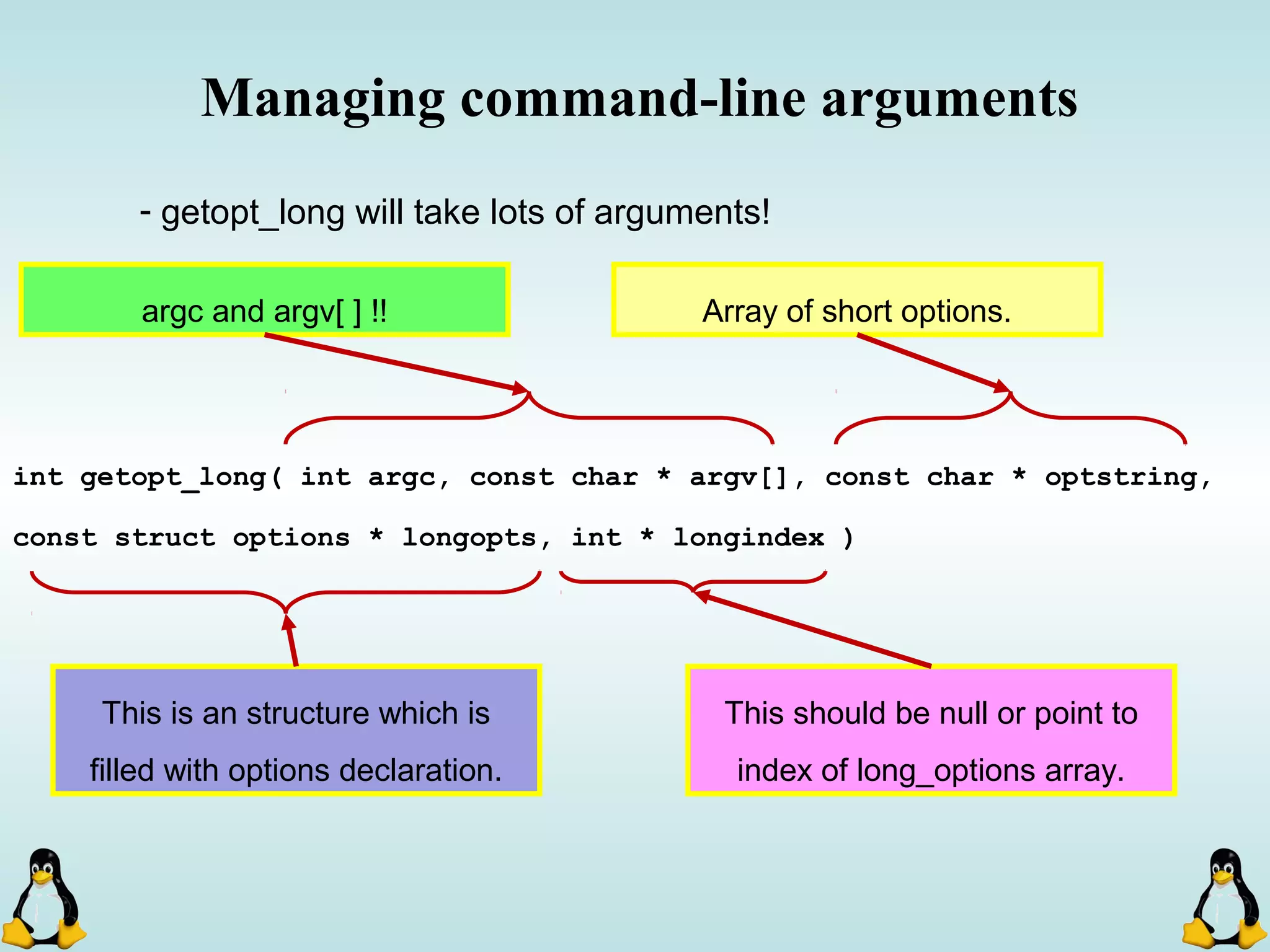 Managing command-line arguments

- getopt_long will take lots of arguments!

argc and argv[ ] !!

Array of short options.

int getopt_long( int argc, const char * argv[], const char * optstring,

const struct options * longopts, int * longindex )

This is an structure which is filled with options declaration.

This should be null or point to index of long_options array.